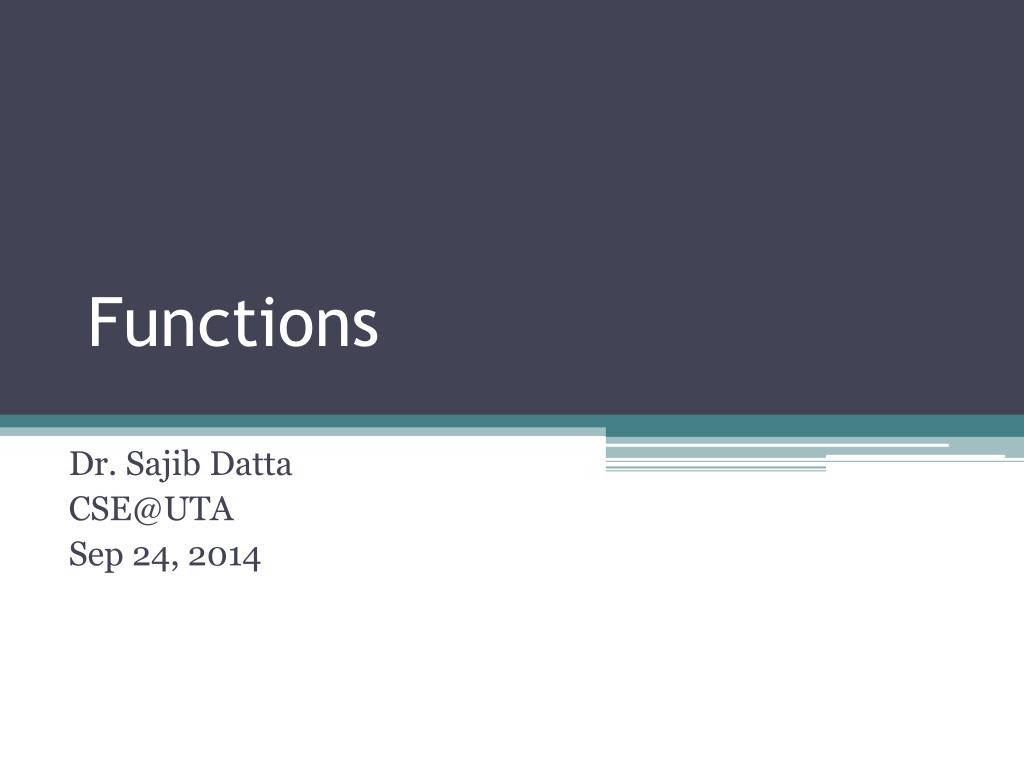 Functions

Dr. Sajib Datta
CSE@UTA
Sep 24, 2014